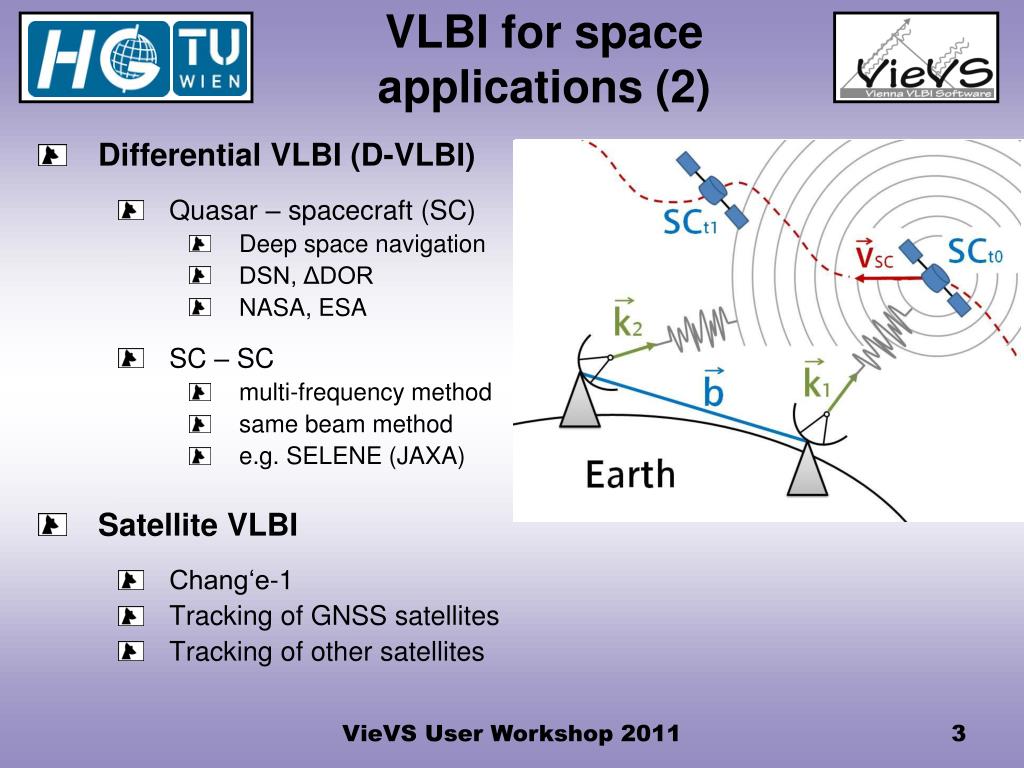 HG TU WIEN

VLBI for space applications (2)

VieVS Vienna VLBI Software

Differential VLBI (D-VLBI)

Quasar – spacecraft (SC)

Deep space navigation

DSN, ΔDOR

NASA, ESA

SC – SC

multi-frequency method

same beam method

e.g. SELENE (JAXA)

Satellite VLBI

Chang‘e-1

Tracking of GNSS satellites

Tracking of other satellites

$SC_{t1}$

$\vec{v}_{SC}$

$SC_{t0}$

$\vec{k}_2$

$\vec{b}$

$\vec{k}_1$

Earth

VieVS User Workshop 2011

3